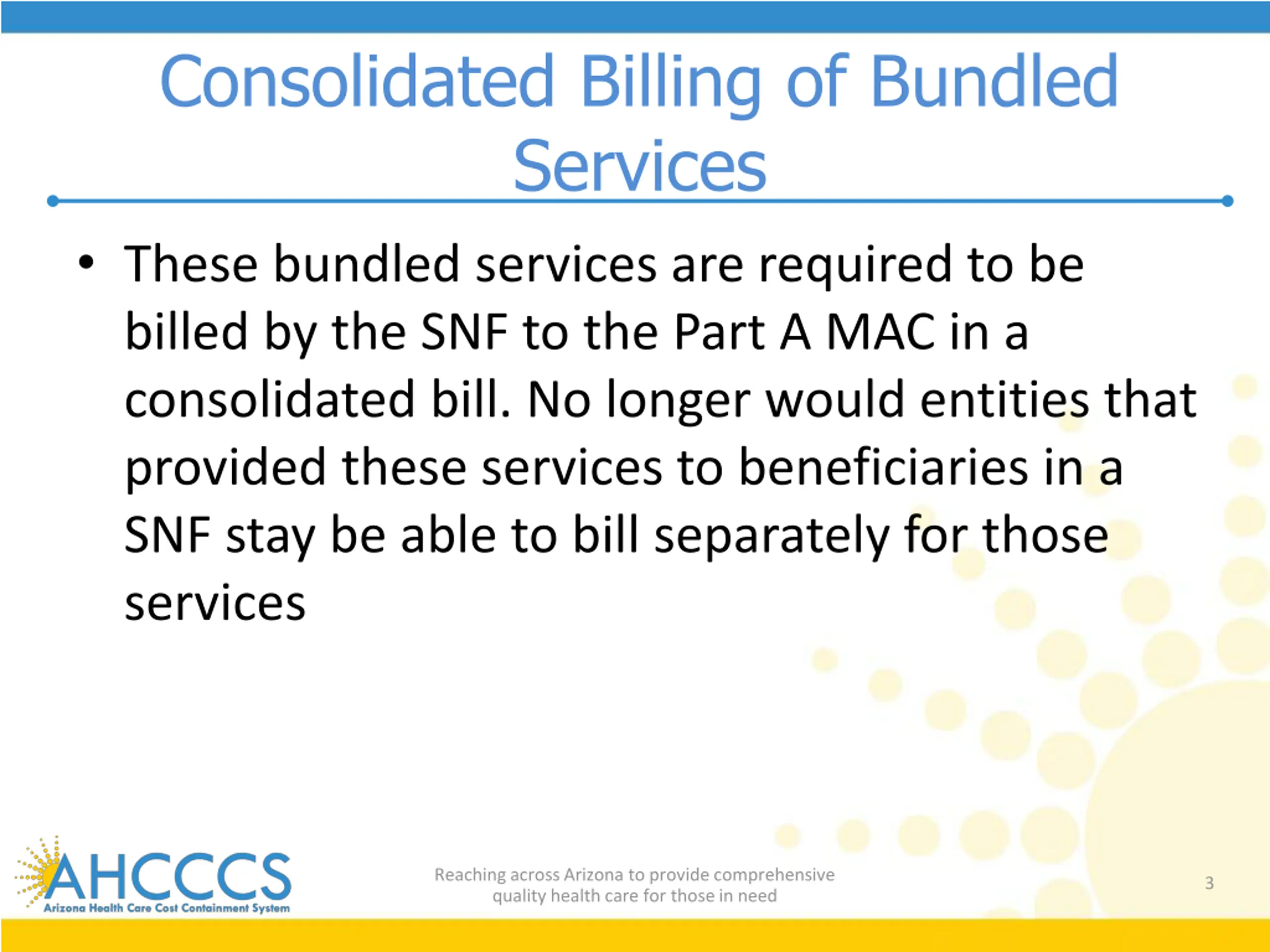 Consolidated Billing of Bundled Services

• These bundled services are required to be billed by the SNF to the Part A MAC in a consolidated bill. No longer would entities that provided these services to beneficiaries in a SNF stay be able to bill separately for those services

AHCCCS
Arizona Health Care Cost Containment System

Reaching across Arizona to provide comprehensive quality health care for those in need

3